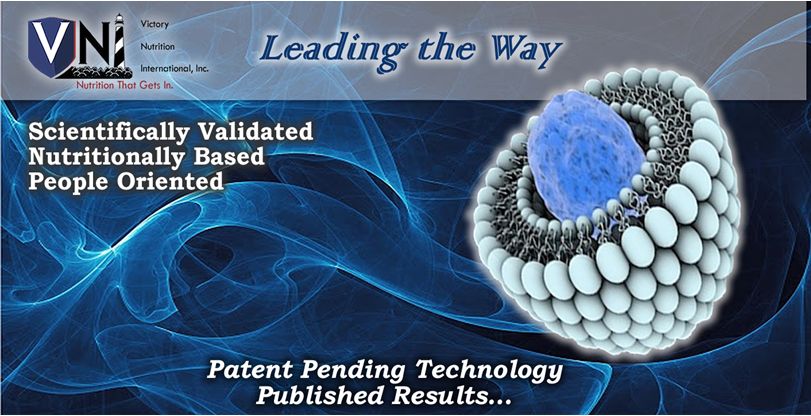 VNI
Victory
Nutrition
International, Inc.
Nutrition That Gets In.

Leading the Way

Scientifically Validated
Nutritionally Based
People Oriented

Patent Pending Technology
Published Results...